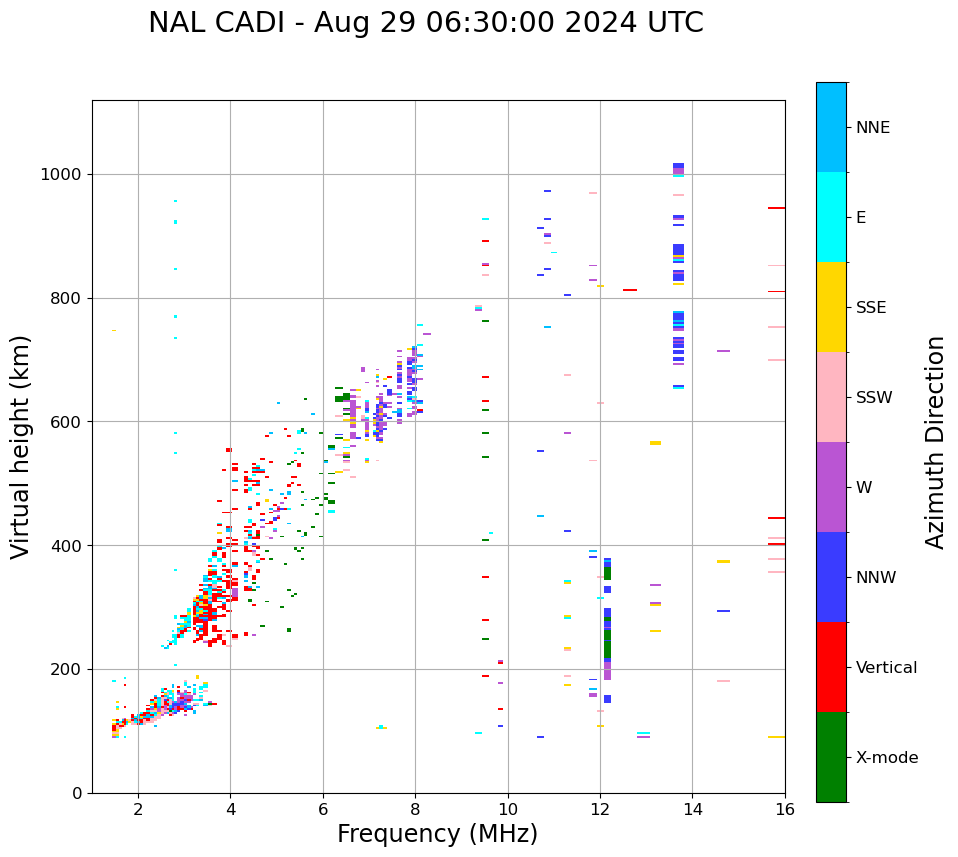 NAL CADI - Aug 29 06:30:00 2024 UTC

Virtual height (km)

1000
800
600
400
200
0

2 4 6 8 10 12 14 16

Frequency (MHz)

NNE
E
SSE
SSW
W
NNW
Vertical
X-mode

Azimuth Direction